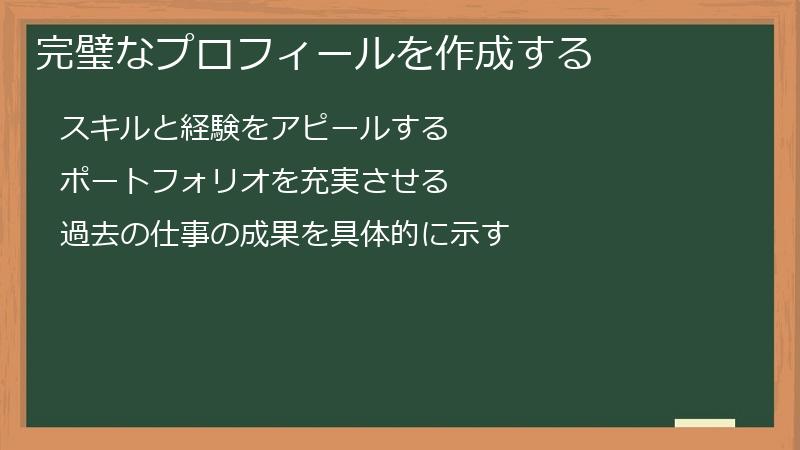 完璧なプロフィールを作成する

スキルと経験をアピールする

ポートフォリオを充実させる

過去の仕事の成果を具体的に示す